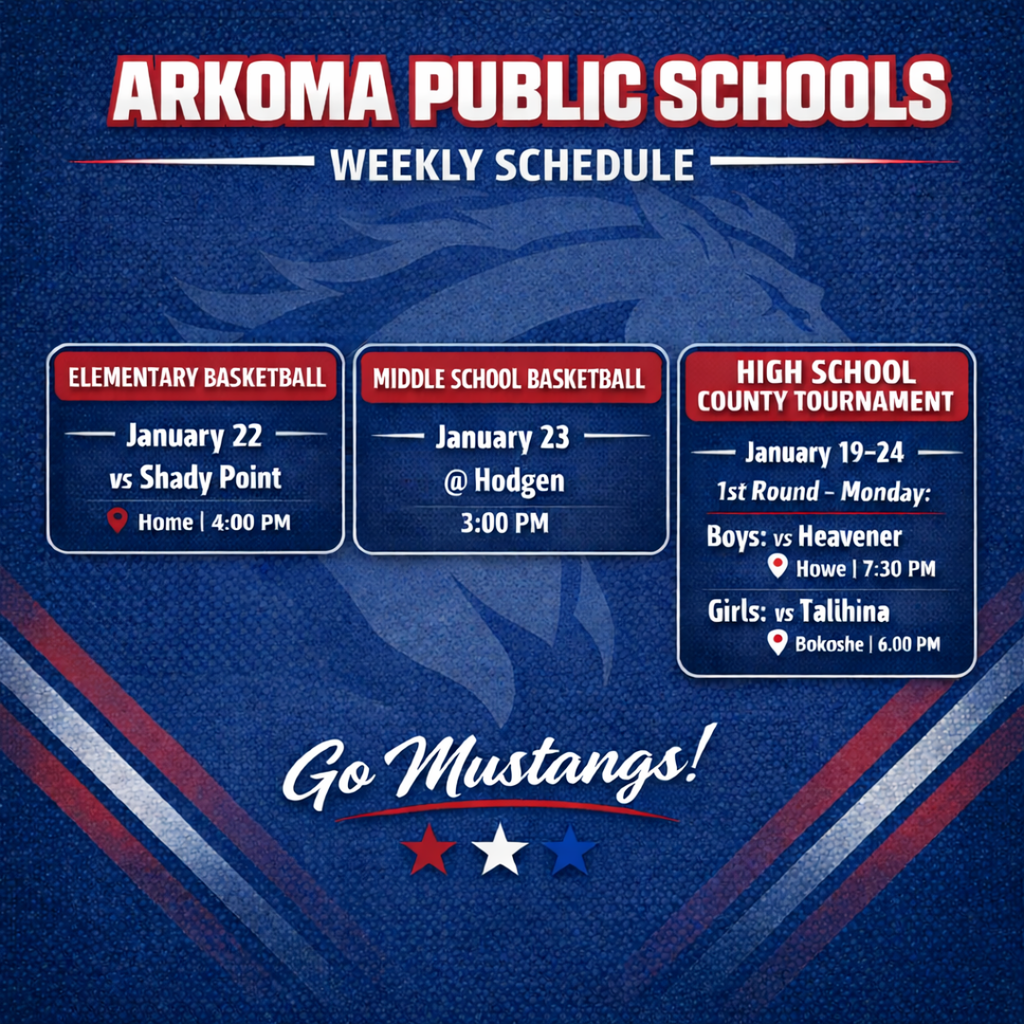 ARKOMA PUBLIC SCHOOLS

WEEKLY SCHEDULE

ELEMENTARY BASKETBALL

January 22

vs Shady Point

Home | 4:00 PM

MIDDLE SCHOOL BASKETBALL

January 23

@ Hodgen

3:00 PM

HIGH SCHOOL COUNTY TOURNAMENT

January 19–24

1st Round – Monday:

Boys: vs Heavener

Howe | 7:30 PM

Girls: vs Talihina

Bokoshe | 6.00 PM

Go Mustangs!